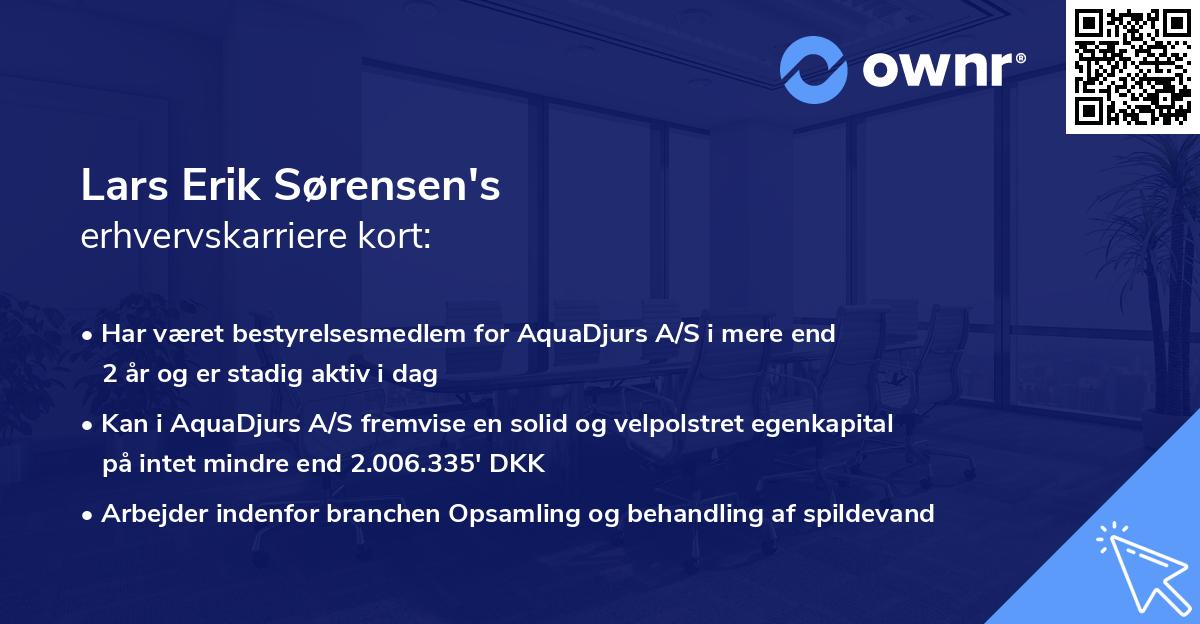 ownr®

Lars Erik Sørensen's
erhvervskarriere kort:

• Har været bestyrelsesmedlem for AquaDjurs A/S i mere end 2 år og er stadig aktiv i dag

• Kan i AquaDjurs A/S fremvise en solid og velpolstret egenkapital på intet mindre end 2.006.335' DKK

• Arbejder indenfor branchen Opsamling og behandling af spildevand